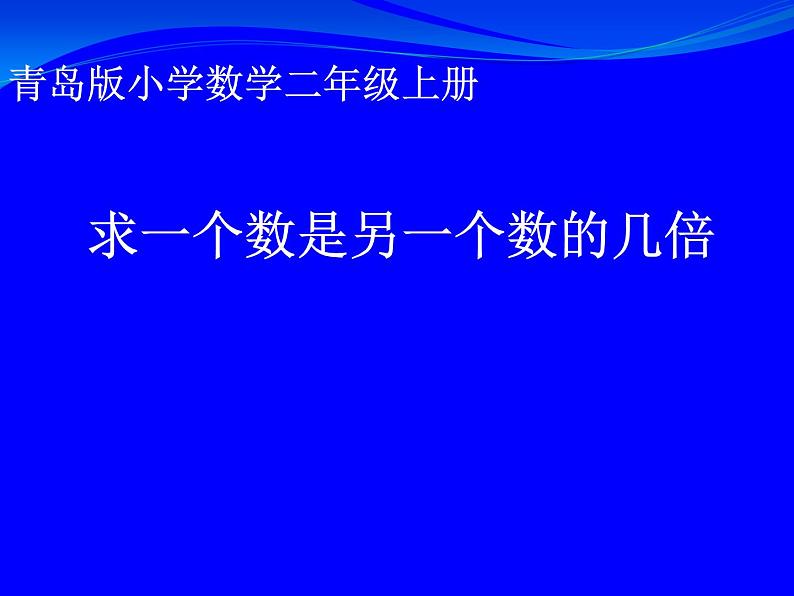 青岛版小学数学二年级上册

求一个数是另一个数的几倍